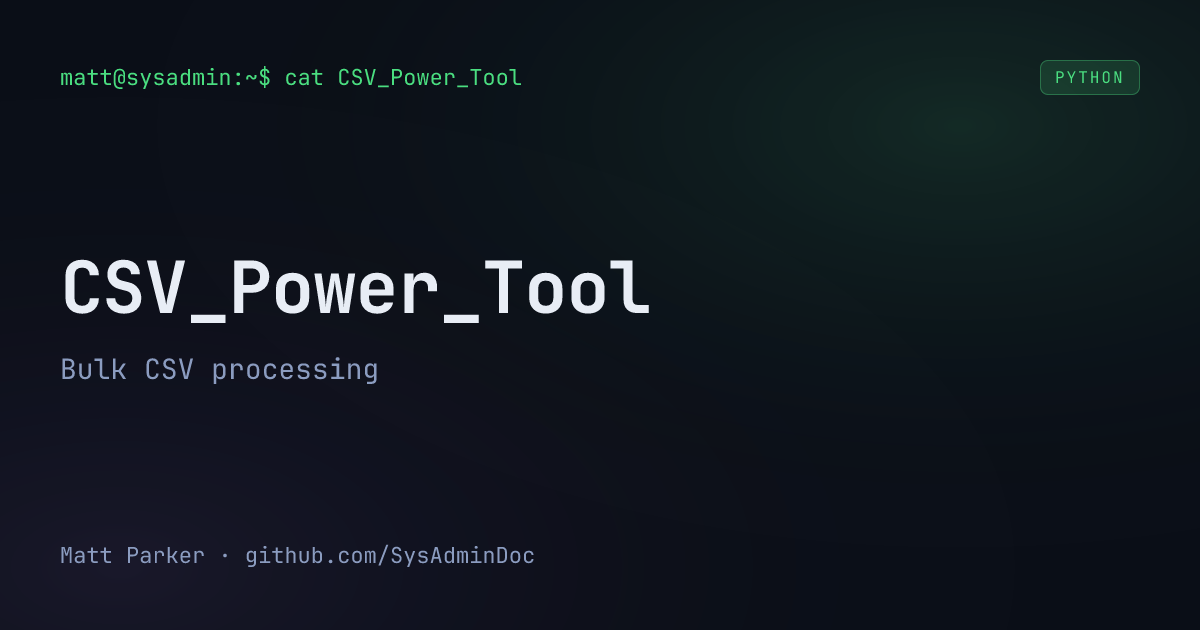 matt@sysadmin:~$ cat CSV_Power_Tool

PYTHON

CSV_Power_Tool

Bulk CSV processing

Matt Parker · github.com/SysAdminDoc